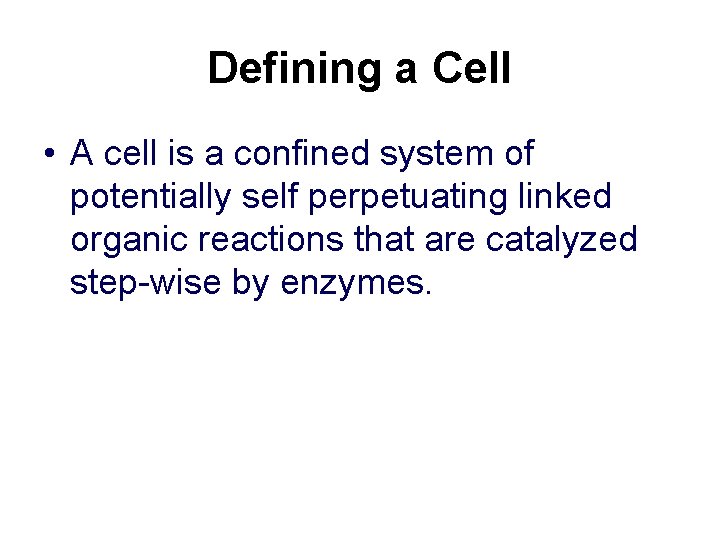 Defining a Cell

• A cell is a confined system of potentially self perpetuating linked organic reactions that are catalyzed step-wise by enzymes.